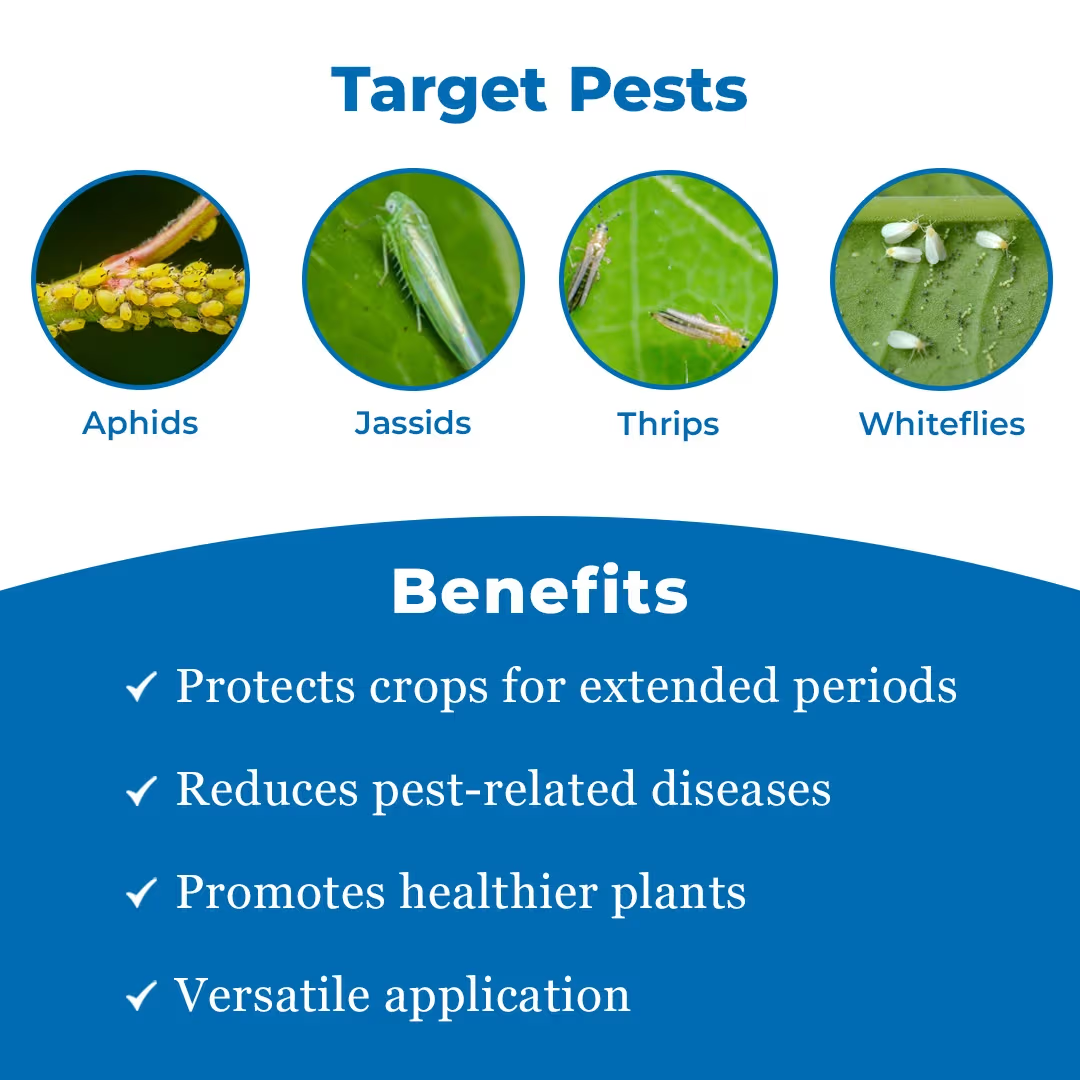 Target Pests

Aphids

Jassids

Thrips

Whiteflies

Benefits

✓ Protects crops for extended periods

✓ Reduces pest-related diseases

✓ Promotes healthier plants

✓ Versatile application